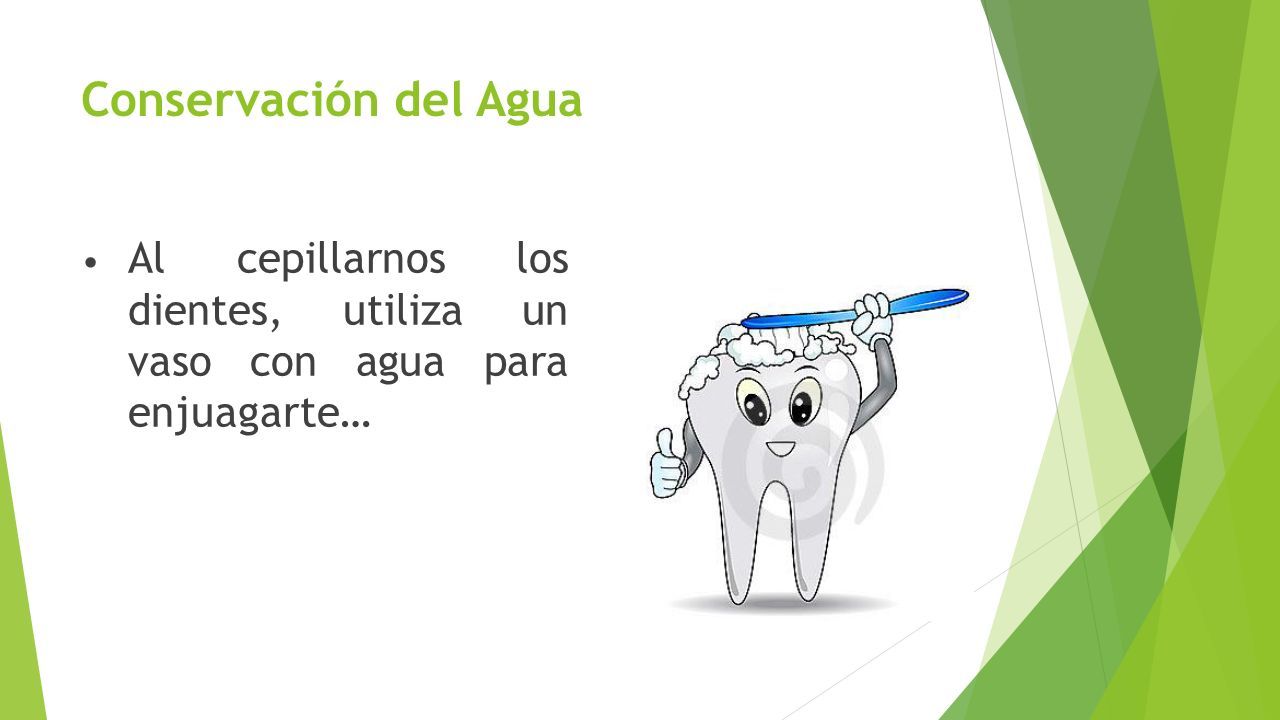 Conservación del Agua

• Al cepillarnos los dientes, utiliza un vaso con agua para enjuagarte…